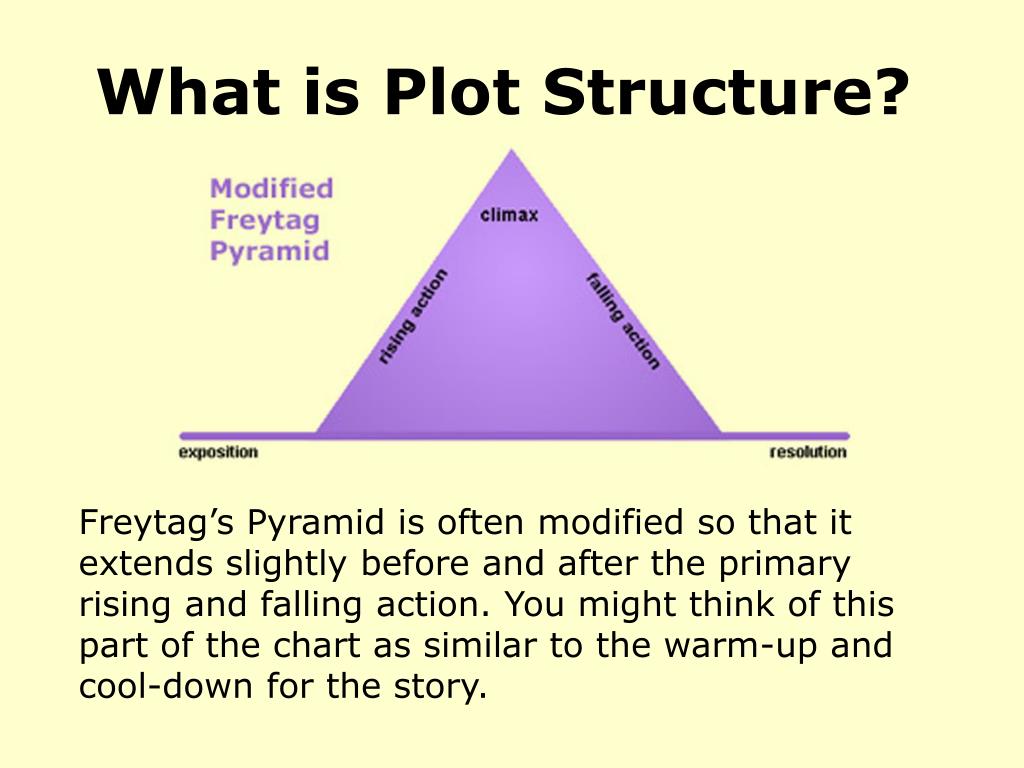 What is Plot Structure?

Modified Freytag Pyramid

climax

rising action

falling action

exposition

resolution

Freytag's Pyramid is often modified so that it extends slightly before and after the primary rising and falling action. You might think of this part of the chart as similar to the warm-up and cool-down for the story.